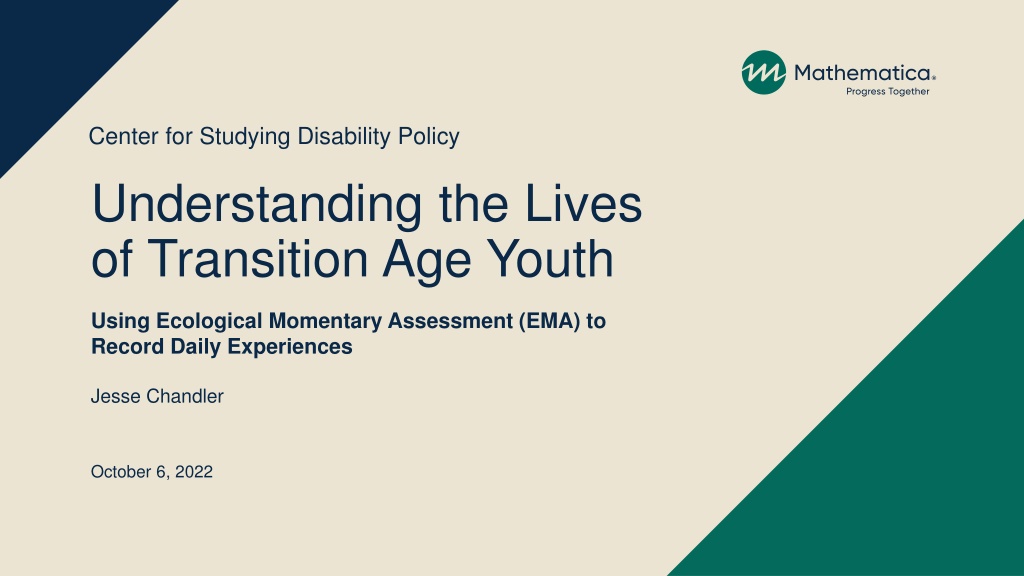 Mathematica®
Progress Together

Center for Studying Disability Policy

Understanding the Lives of Transition Age Youth

Using Ecological Momentary Assessment (EMA) to Record Daily Experiences

Jesse Chandler

October 6, 2022